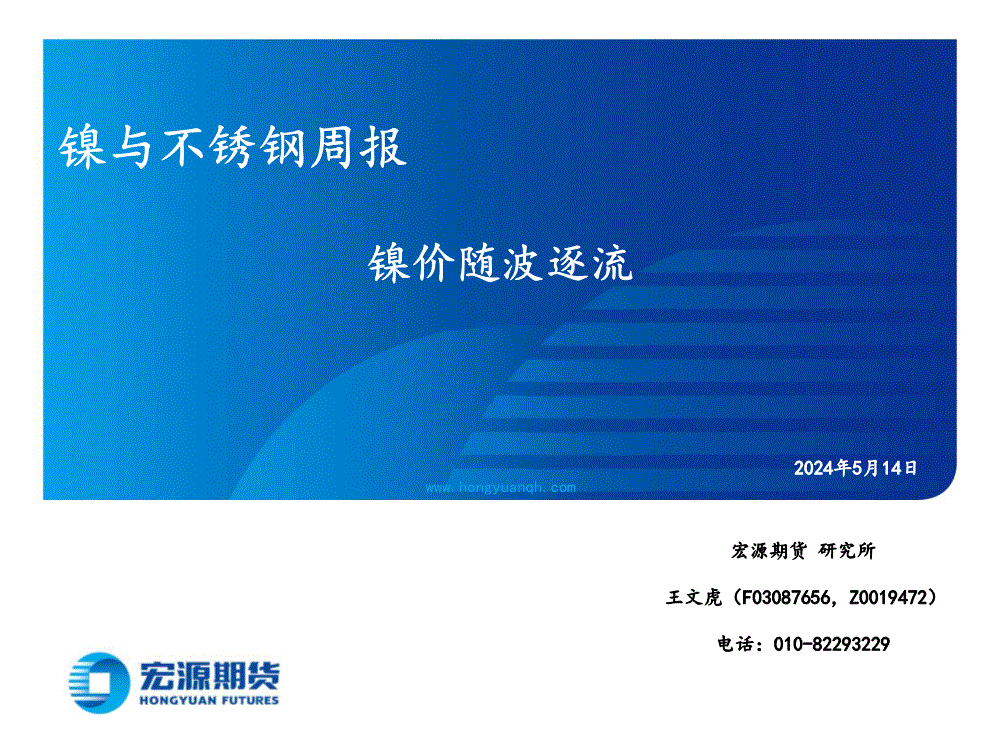 镍与不锈钢周报

镍价随波逐流

2024年5月14日

www.hongyuanqh.com

宏源期货 研究所

王文虎（F03087656，Z0019472）

电话：010-82293229

宏源期货
HONGYUAN FUTURES